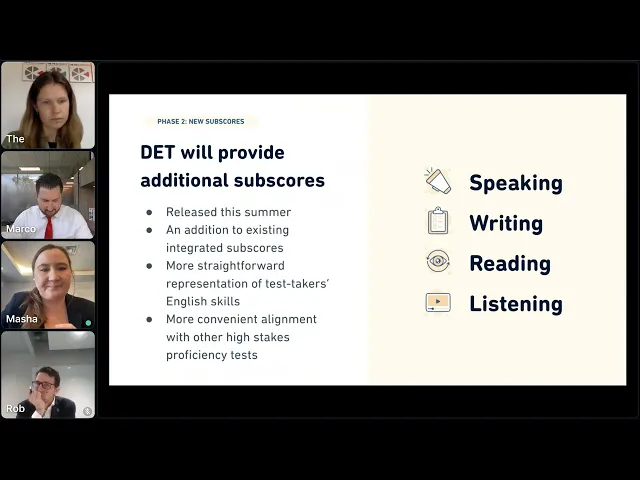 The

Marco

Masha

Rob

PHASE 2: NEW SUBSCORES

DET will provide additional subscores

- Released this summer
- An addition to existing integrated subscores
- More straightforward representation of test-takers' English skills
- More convenient alignment with other high stakes proficiency tests

Speaking

Writing

Reading

Listening